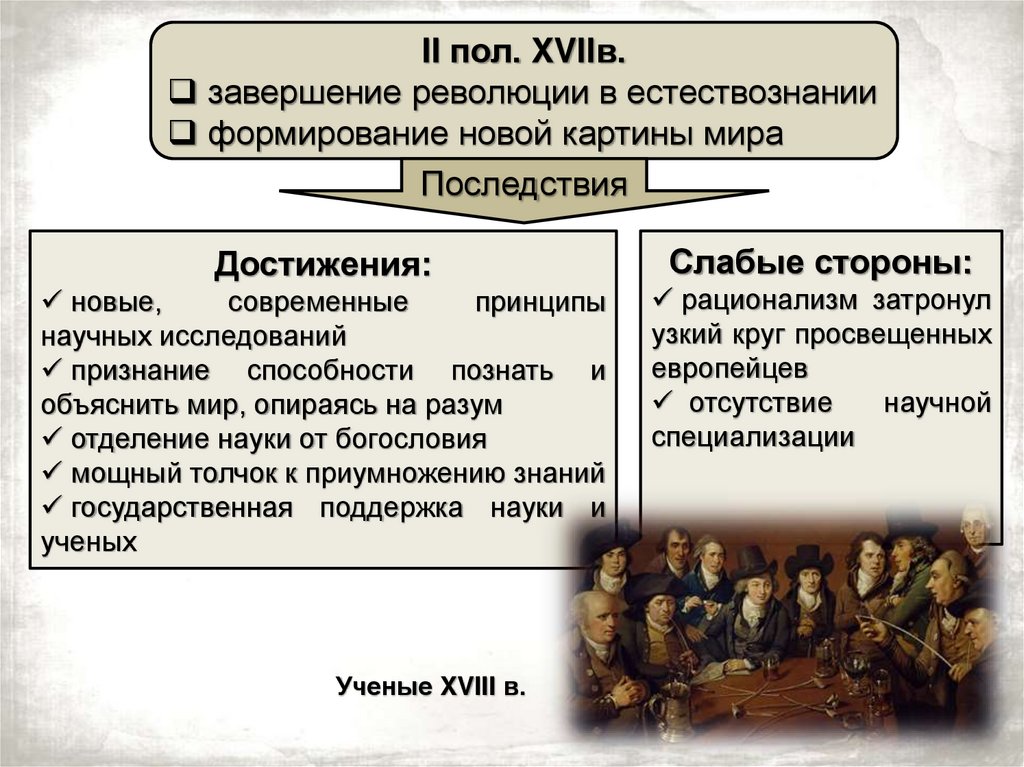 II пол. XVIIв.
❑ завершение революции в естествознании
❑ формирование новой картины мира

Последствия

Достижения:
✓ новые, современные принципы научных исследований
✓ признание способности познать и объяснить мир, опираясь на разум
✓ отделение науки от богословия
✓ мощный толчок к приумножению знаний
✓ государственная поддержка науки и ученых

Слабые стороны:
✓ рационализм затронул узкий круг просвещенных европейцев
✓ отсутствие научной специализации

Ученые XVIII в.